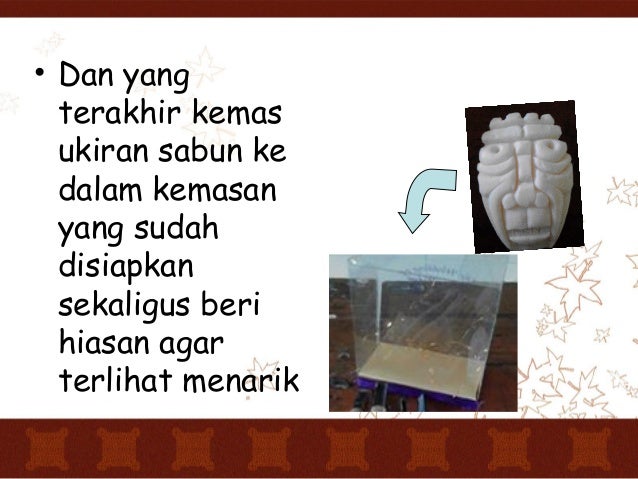 • Dan yang terakhir kemas ukiran sabun ke dalam kemasan yang sudah disiapkan sekaligus beri hiasan agar terlihat menarik